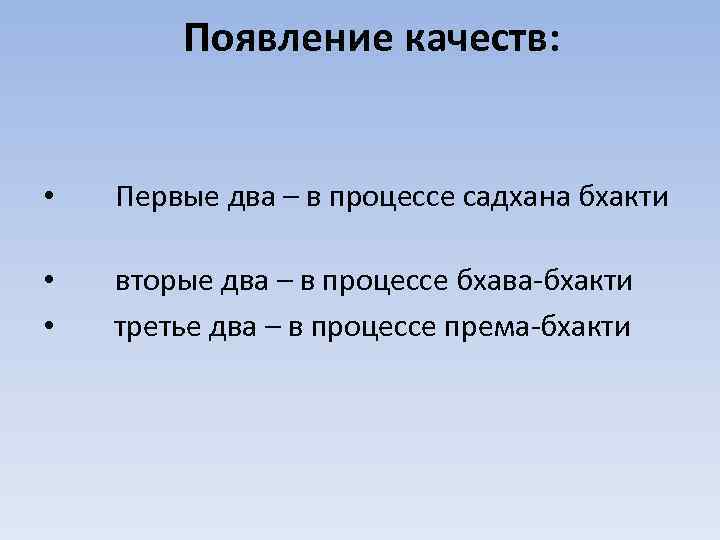 Появление качеств:

• Первые два – в процессе садхана бхакти

• вторые два – в процессе бхава-бхакти
• третье два – в процессе према-бхакти